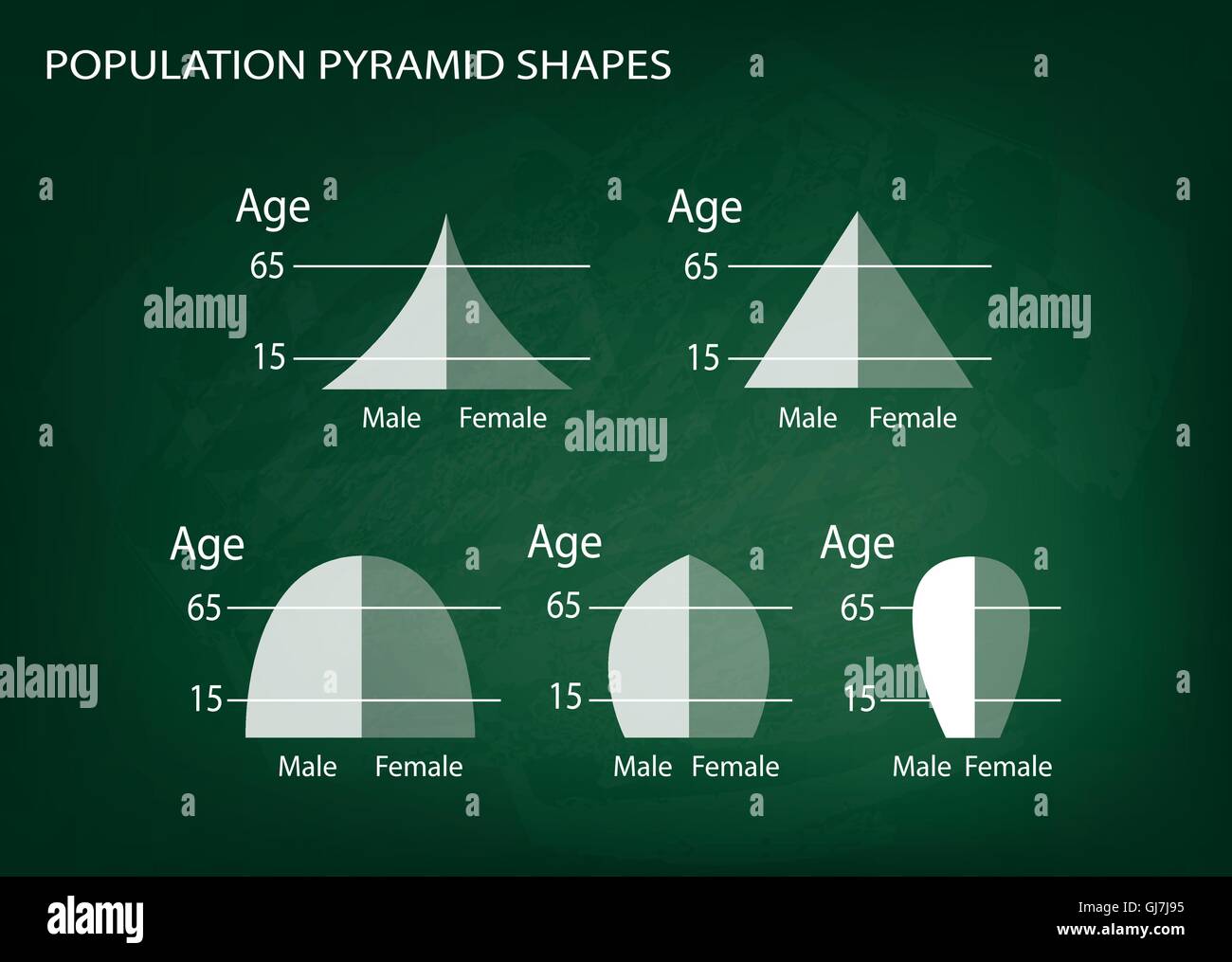 POPULATION PYRAMID SHAPES

Age
65
15
Male Female

Age
65
15
Male Female

Age
65
15
Male Female

Age
65
15
Male Female

Age
65
15
Male Female

alamy
alamy
alamy
alamy
alamy

alamy
GJ7J95
www.alamy.com